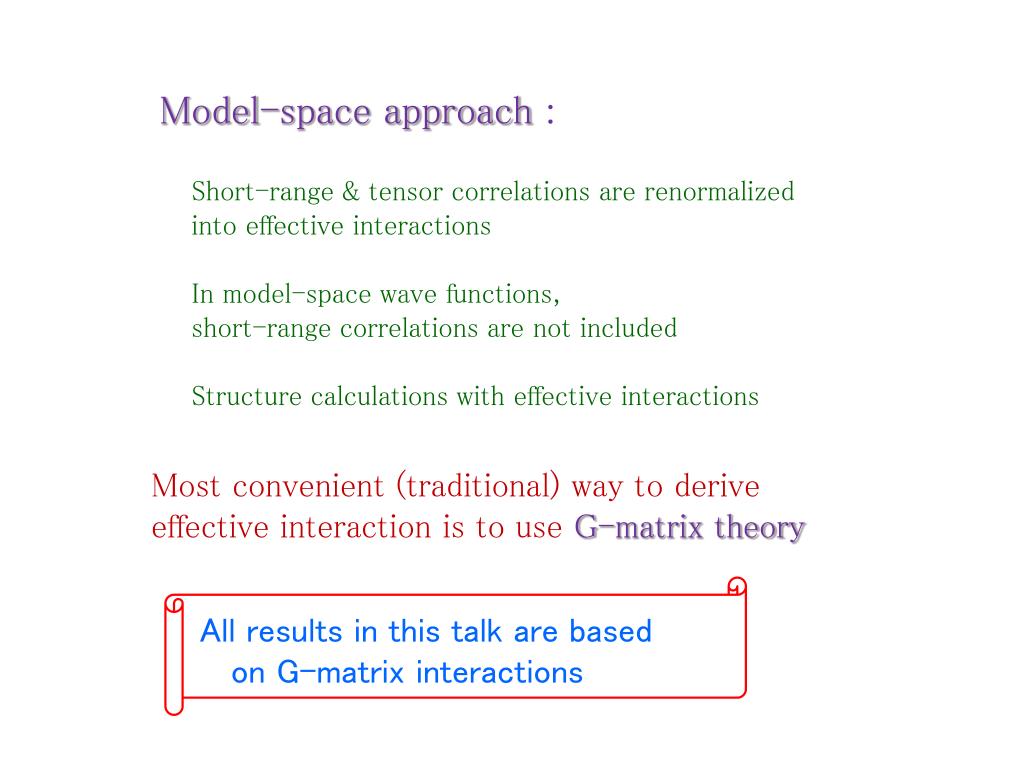 Model-space approach :

Short-range & tensor correlations are renormalized into effective interactions

In model-space wave functions, short-range correlations are not included

Structure calculations with effective interactions

Most convenient (traditional) way to derive effective interaction is to use G-matrix theory

All results in this talk are based on G-matrix interactions